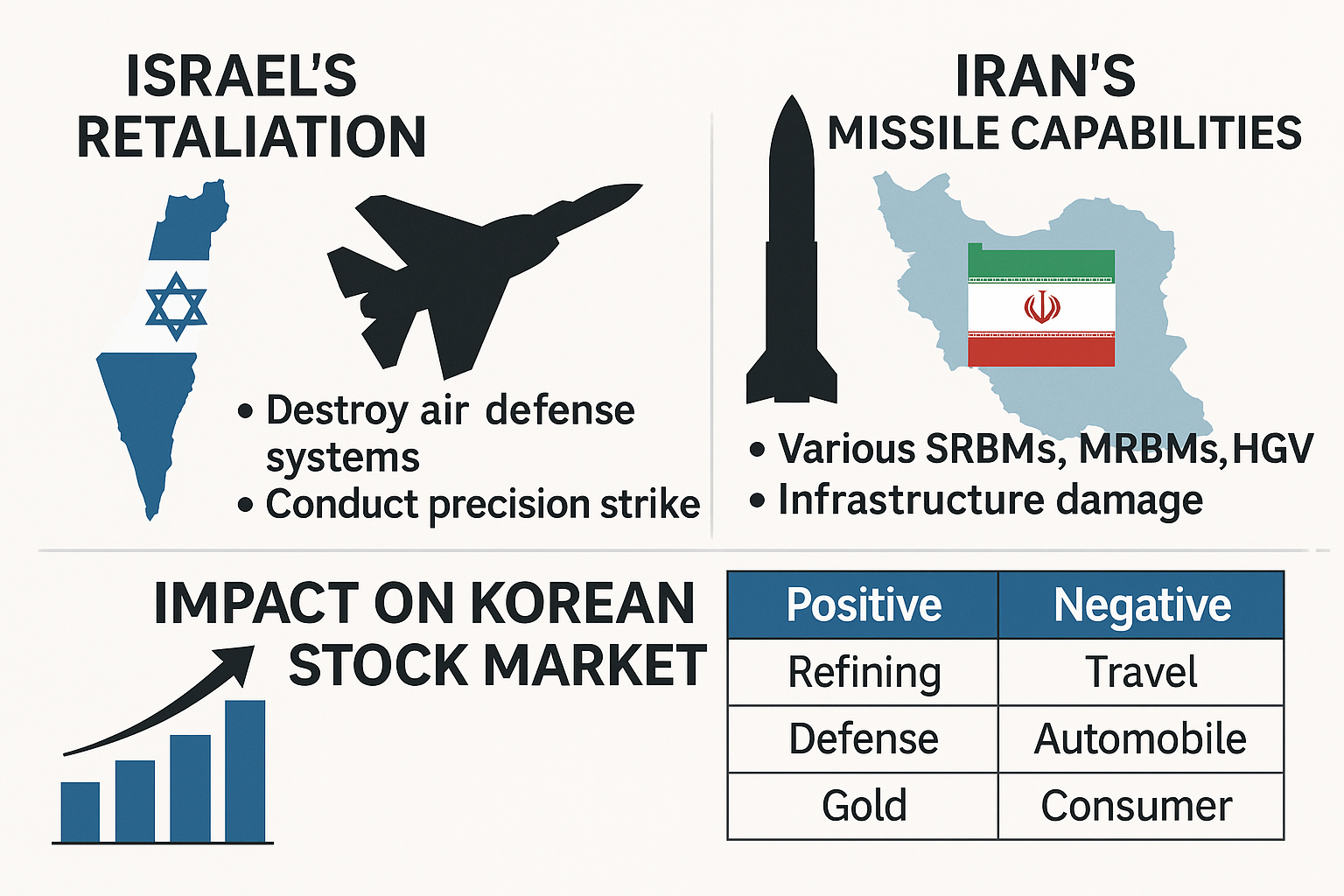 ISRAEL'S RETALIATION

• Destroy air defense systems
• Conduct precision strike

IRAN'S MISSILE CAPABILITIES

• Various SRBMs, MRBMs, HGV
• Infrastructure damage

IMPACT ON KOREAN STOCK MARKET

| Positive | Negative |
|---|---|
| Refining | Travel |
| Defense | Automobile |
| Gold | Consumer |